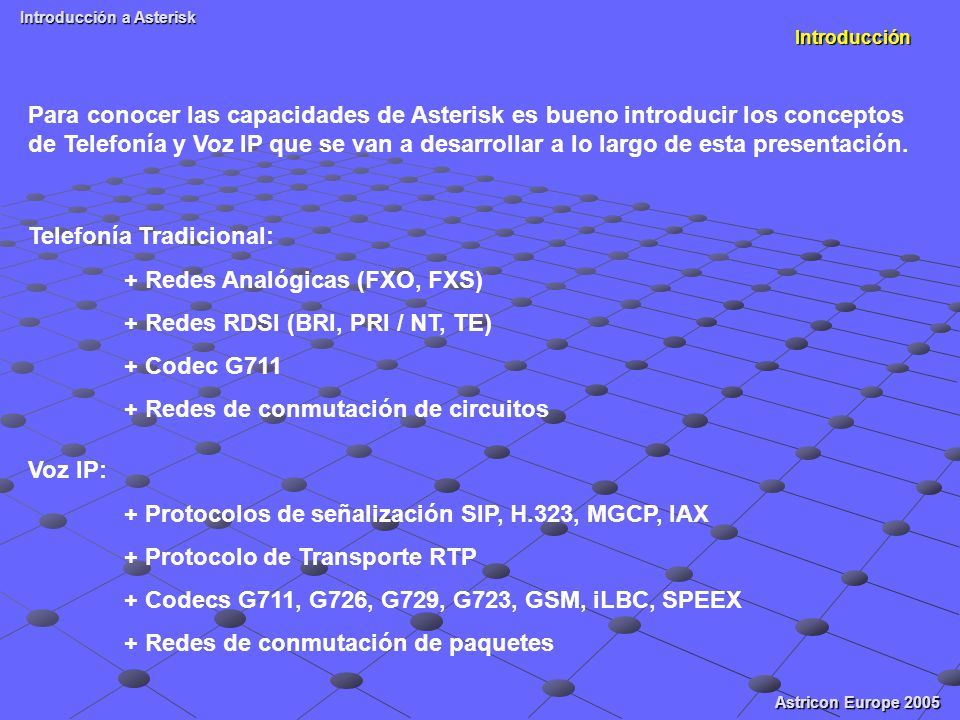 Introducción a Asterisk

Introducción

Para conocer las capacidades de Asterisk es bueno introducir los conceptos de Telefonía y Voz IP que se van a desarrollar a lo largo de esta presentación.

Telefonía Tradicional:

+ Redes Analógicas (FXO, FXS)

+ Redes RDSI (BRI, PRI / NT, TE)

+ Codec G711

+ Redes de conmutación de circuitos

Voz IP:

+ Protocolos de señalización SIP, H.323, MGCP, IAX

+ Protocolo de Transporte RTP

+ Codecs G711, G726, G729, G723, GSM, iLBC, SPEEX

+ Redes de conmutación de paquetes

Astricon Europe 2005